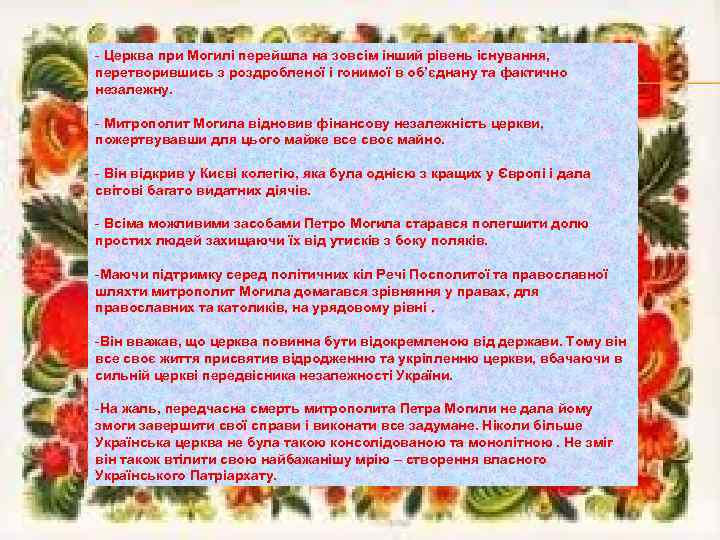 - Церква при Могилі перейшла на зовсім інший рівень існування, перетворившись з роздробленої і гонимої в об'єднану та фактично незалежну.

- Митрополит Могила відновив фінансову незалежність церкви, пожертвувавши для цього майже все своє майно.

- Він відкрив у Києві колегію, яка була однією з кращих у Європі і дала світові багато видатних діячів.

- Всіма можливими засобами Петро Могила старався полегшити долю простих людей захищаючи їх від утисків з боку поляків.

-Маючи підтримку серед політичних кіл Речі Посполитої та православної шляхти митрополит Могила домагався зрівняння у правах, для православних та католиків, на урядовому рівні .

-Він вважав, що церква повинна бути відокремленою від держави. Тому він все своє життя присвятив відродженню та укріпленню церкви, вбачаючи в сильній церкві передвісника незалежності України.

-На жаль, передчасна смерть митрополита Петра Могили не дала йому змоги завершити свої справи і виконати все задумане. Ніколи більше Українська церква не була такою консолідованою та монолітною . Не зміг він також втілити свою найбажанішу мрію – створення власного Українського Патріархату.